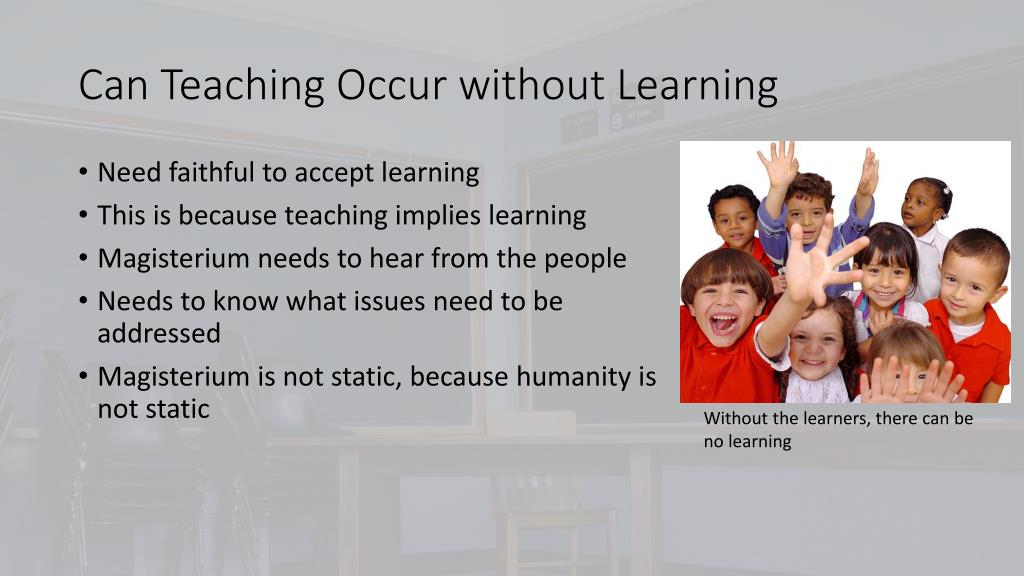 Can Teaching Occur without Learning

• Need faithful to accept learning
• This is because teaching implies learning
• Magisterium needs to hear from the people
• Needs to know what issues need to be addressed
• Magisterium is not static, because humanity is not static

Without the learners, there can be no learning